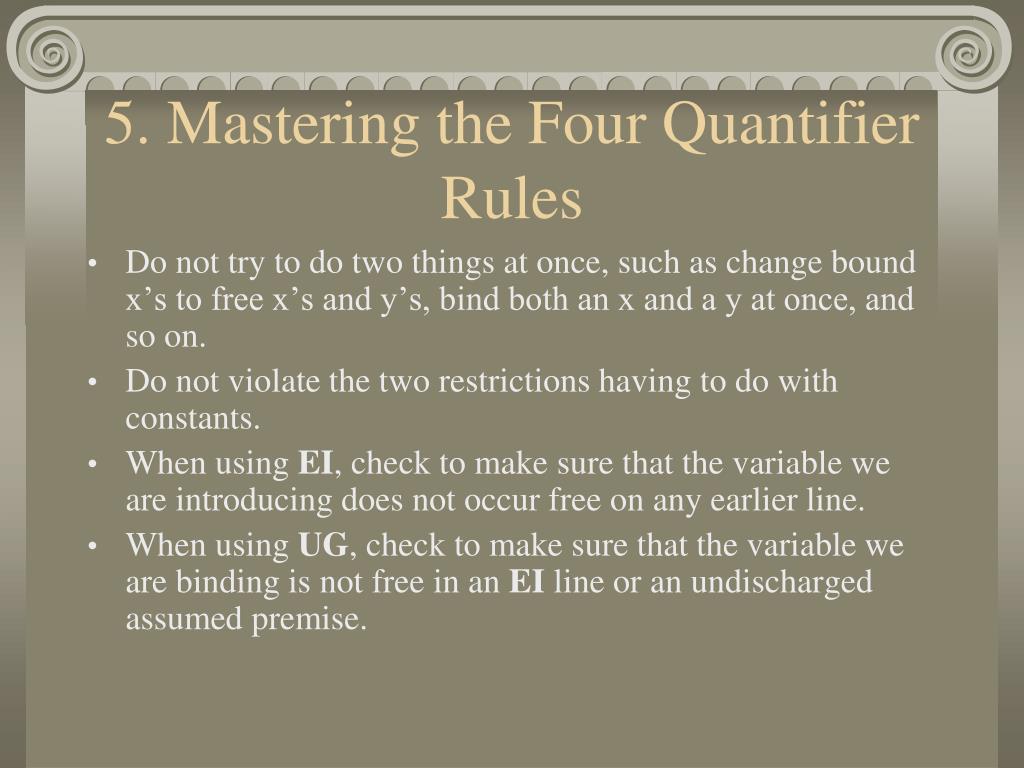 5. Mastering the Four Quantifier Rules

• Do not try to do two things at once, such as change bound x’s to free x’s and y’s, bind both an x and a y at once, and so on.
• Do not violate the two restrictions having to do with constants.
• When using EI, check to make sure that the variable we are introducing does not occur free on any earlier line.
• When using UG, check to make sure that the variable we are binding is not free in an EI line or an undischarged assumed premise.